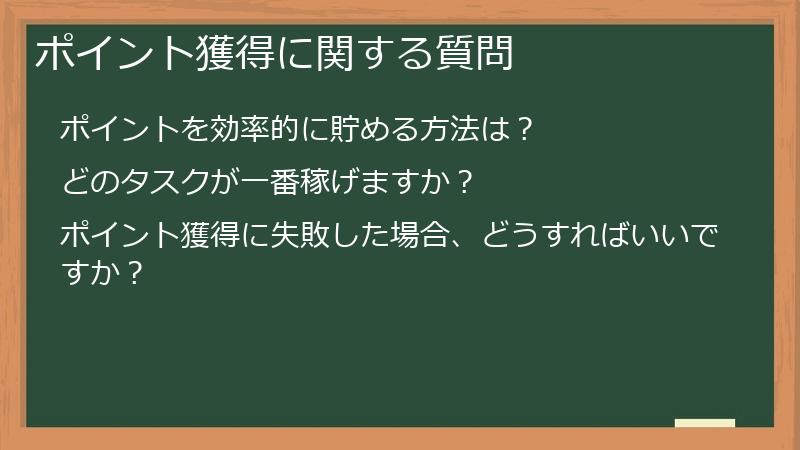 ポイント獲得に関する質問

ポイントを効率的に貯める方法は？

どのタスクが一番稼げますか？

ポイント獲得に失敗した場合、どうすればいいですか？